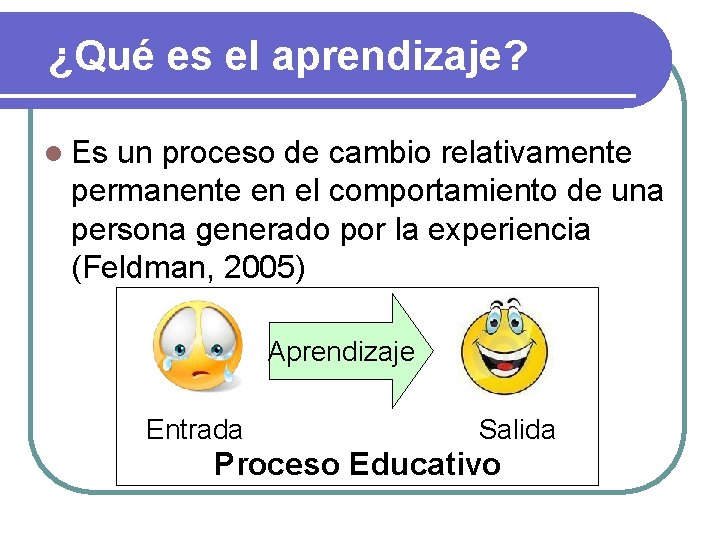 ¿Qué es el aprendizaje?

Es un proceso de cambio relativamente permanente en el comportamiento de una persona generado por la experiencia (Feldman, 2005)

Aprendizaje

Entrada

Salida

Proceso Educativo